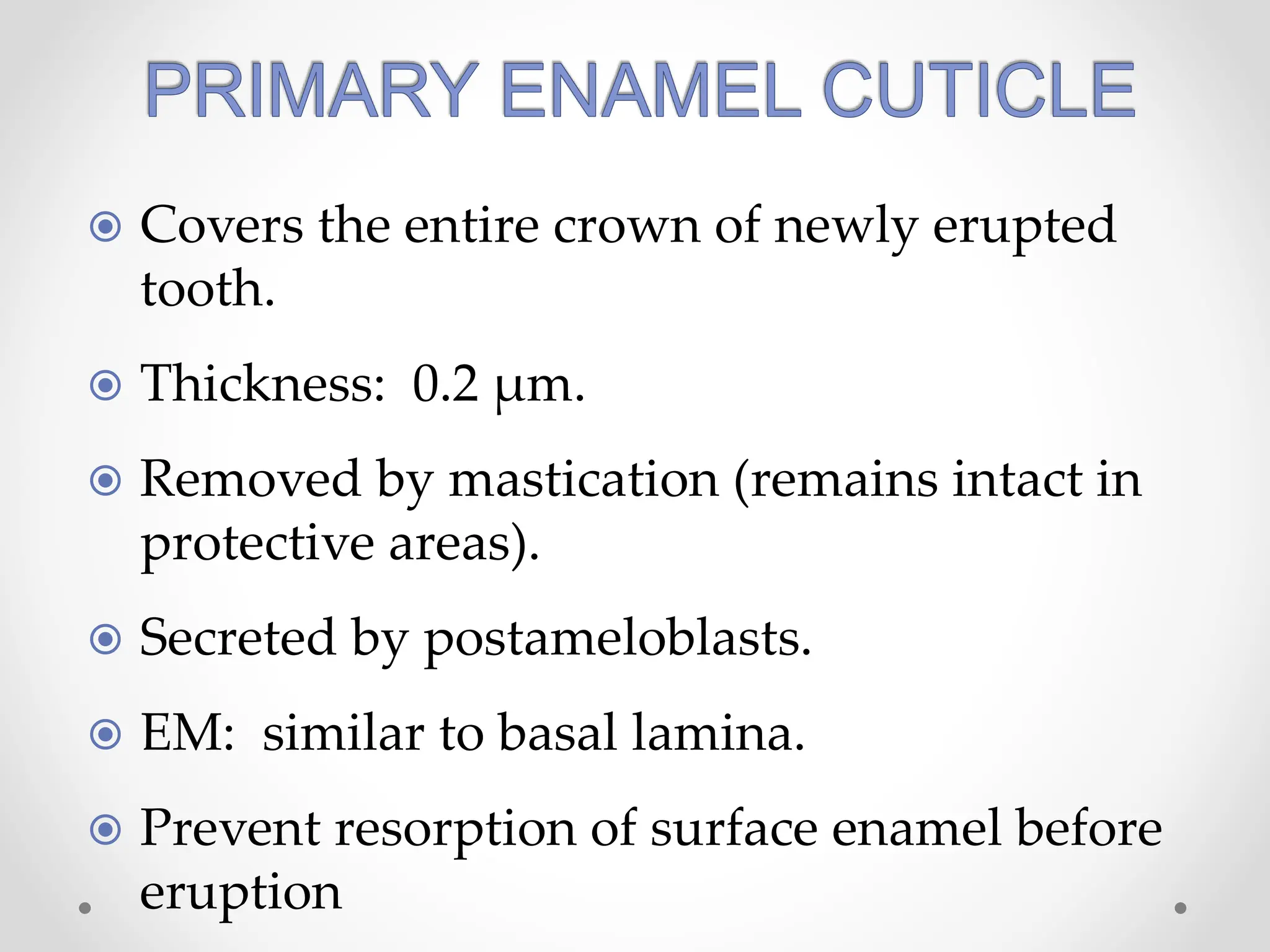 PRIMARY ENAMEL CUTICLE

Covers the entire crown of newly erupted tooth.

Thickness: 0.2 μm.

Removed by mastication (remains intact in protective areas).

Secreted by postameloblasts.

EM: similar to basal lamina.

Prevent resorption of surface enamel before eruption